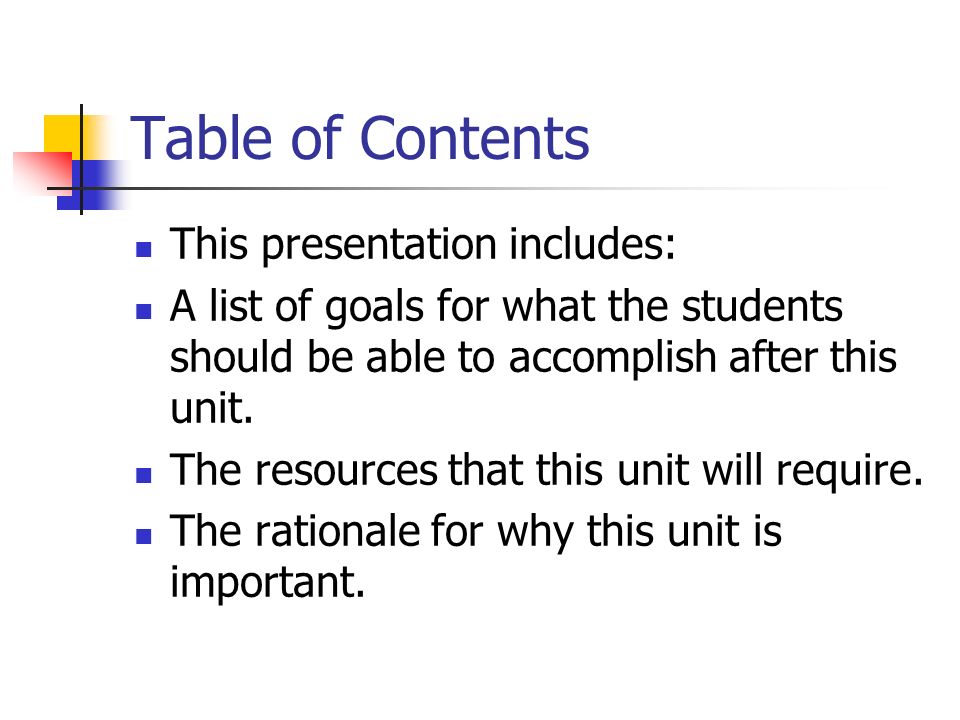 Table of Contents

- This presentation includes:
- A list of goals for what the students should be able to accomplish after this unit.
- The resources that this unit will require.
- The rationale for why this unit is important.